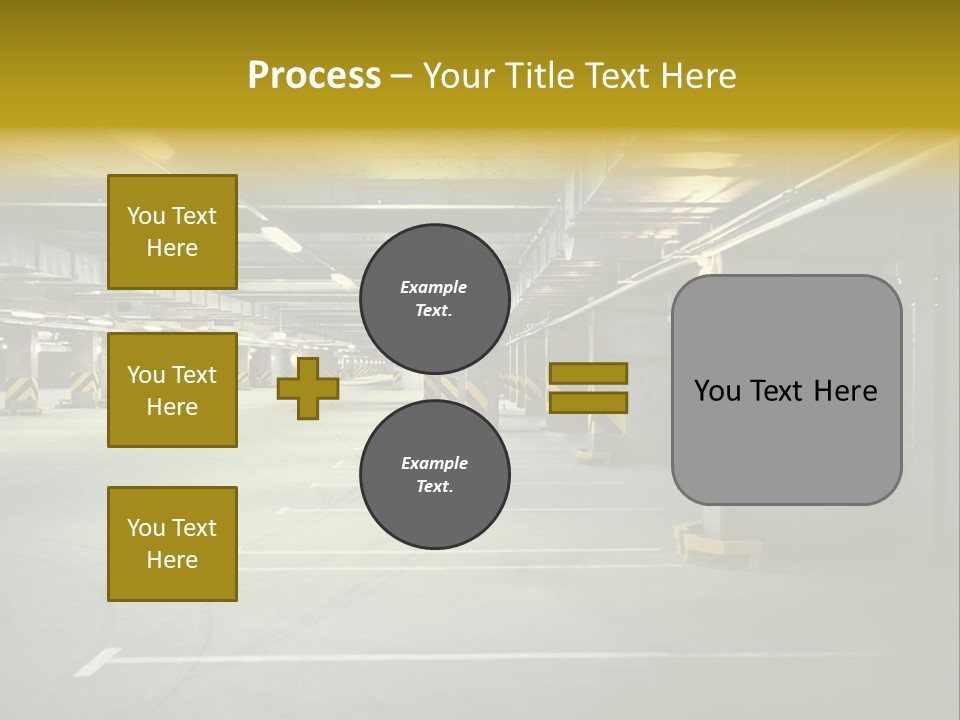 Process – Your Title Text Here

You Text Here

You Text Here

You Text Here

Example Text.

Example Text.

You Text Here